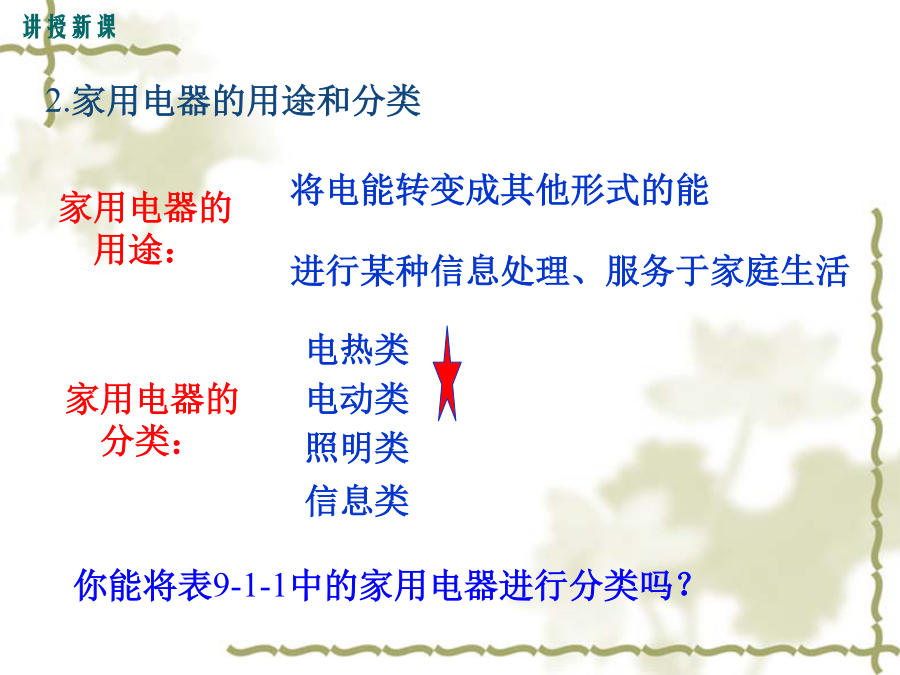 讲授新课

2.家用电器的用途和分类

家用电器的用途：

将电能转变成其他形式的能

进行某种信息处理、服务于家庭生活

家用电器的分类：

电热类
电动类
照明类
信息类

你能将表9-1-1中的家用电器进行分类吗？